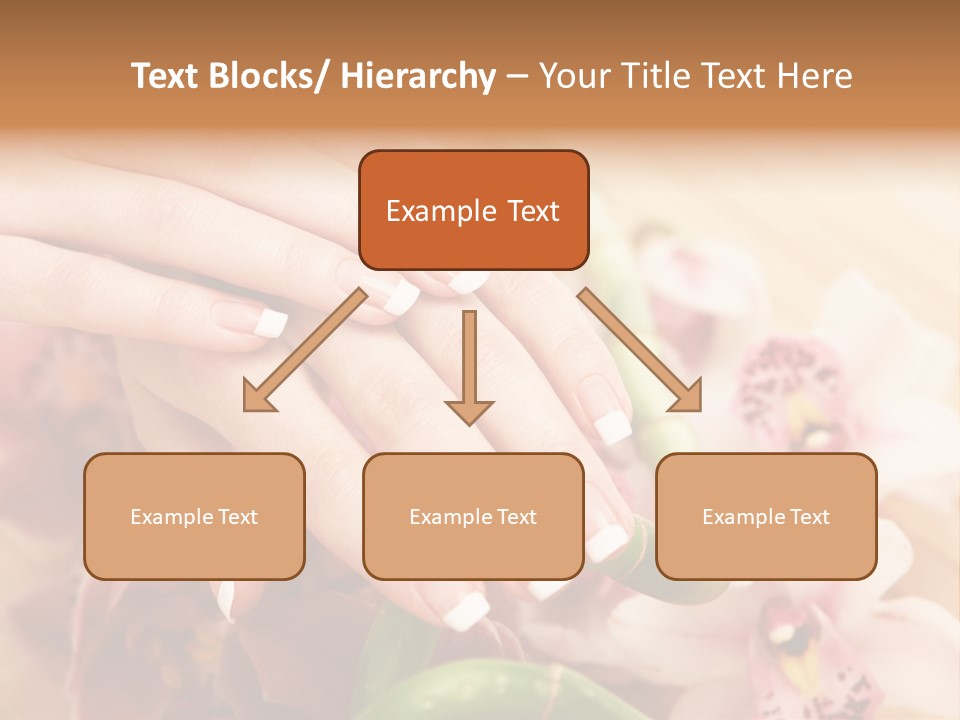 Text Blocks/ Hierarchy – Your Title Text Here

Example Text

Example Text

Example Text

Example Text